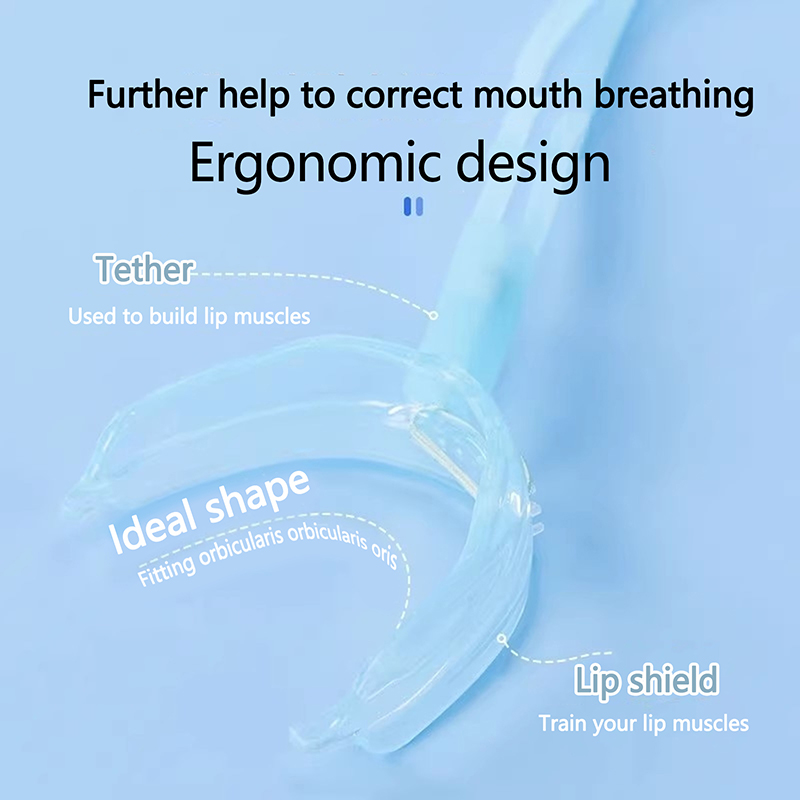 Further help to correct mouth breathing

Ergonomic design

Tether

Used to build lip muscles

Ideal shape

Fitting orbicularis orbicularis oris

Lip shield

Train your lip muscles